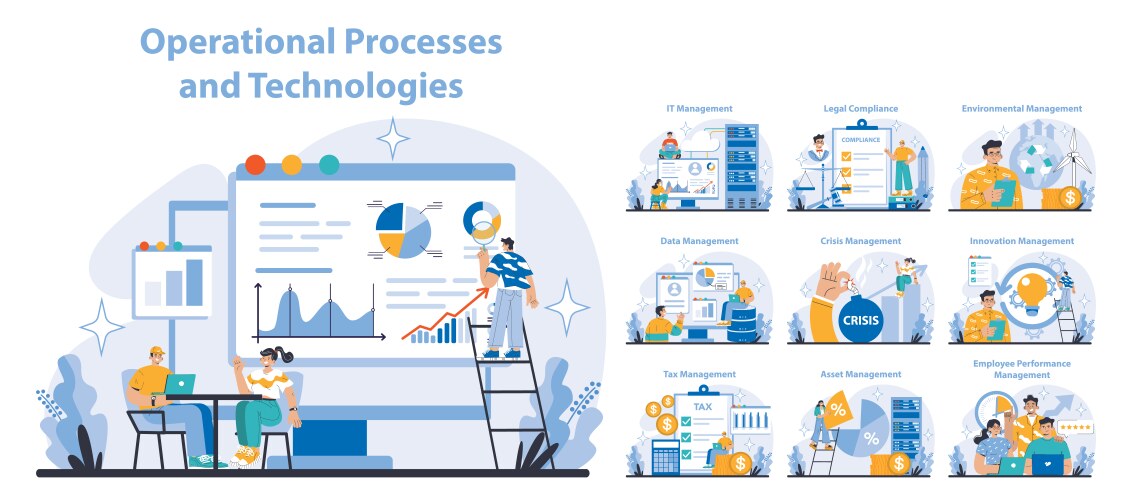 Operational Processes and Technologies

IT Management

Legal Compliance

COMPLIANCE

Environmental Management

$

Data Management

Crisis Management

CRISIS

Innovation Management

Tax Management

TAX

$

$

$

Asset Management

%

%

$

Employee Performance Management